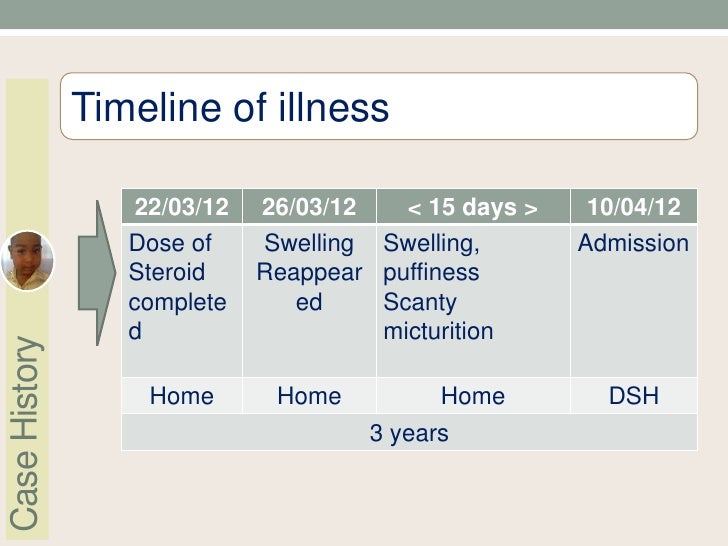 Case History

Timeline of illness

| 22/03/12 | 26/03/12 | < 15 days > | 10/04/12 |
|---|---|---|---|
| Dose of Steroid completed | Swelling Reappeared | Swelling, puffiness Scanty micturition | Admission |
| Home | Home | Home | DSH |
| 3 years | | | |